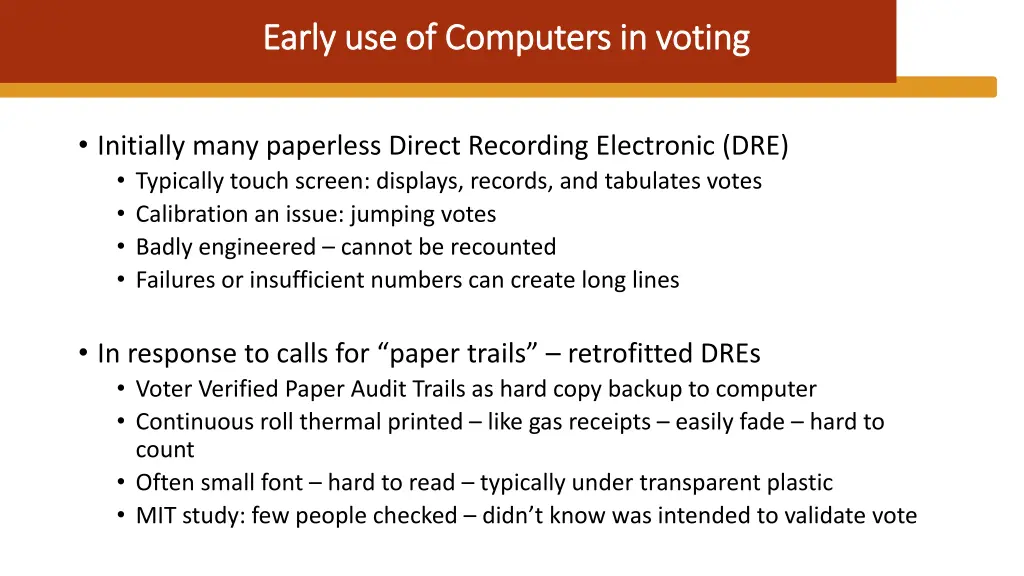 Early use of Computers in voting

• Initially many paperless Direct Recording Electronic (DRE)
  • Typically touch screen: displays, records, and tabulates votes
  • Calibration an issue: jumping votes
  • Badly engineered – cannot be recounted
  • Failures or insufficient numbers can create long lines

• In response to calls for “paper trails” – retrofitted DREs
  • Voter Verified Paper Audit Trails as hard copy backup to computer
  • Continuous roll thermal printed – like gas receipts – easily fade – hard to count
  • Often small font – hard to read – typically under transparent plastic
  • MIT study: few people checked – didn’t know was intended to validate vote